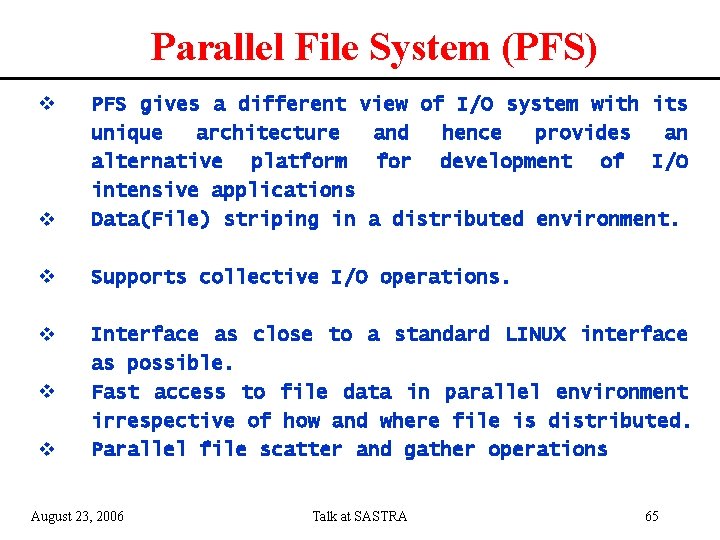 Parallel File System (PFS)

❖ PFS gives a different view of I/O system with its unique architecture and hence provides an alternative platform for development of I/O intensive applications

❖ Data(File) striping in a distributed environment.

❖ Supports collective I/O operations.

❖ Interface as close to a standard LINUX interface as possible.

❖ Fast access to file data in parallel environment irrespective of how and where file is distributed.

❖ Parallel file scatter and gather operations

August 23, 2006 Talk at SASTRA 65